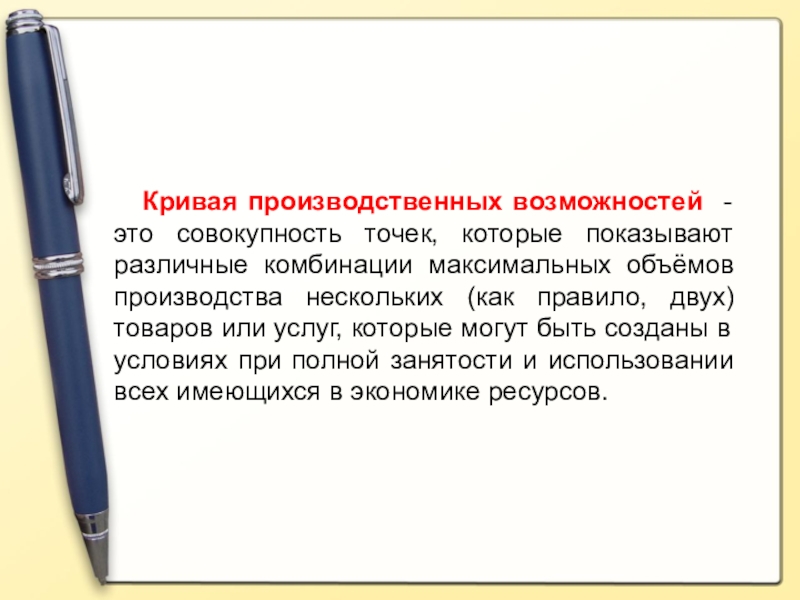 Кривая производственных возможностей - это совокупность точек, которые показывают различные комбинации максимальных объёмов производства нескольких (как правило, двух) товаров или услуг, которые могут быть созданы в условиях при полной занятости и использовании всех имеющихся в экономике ресурсов.